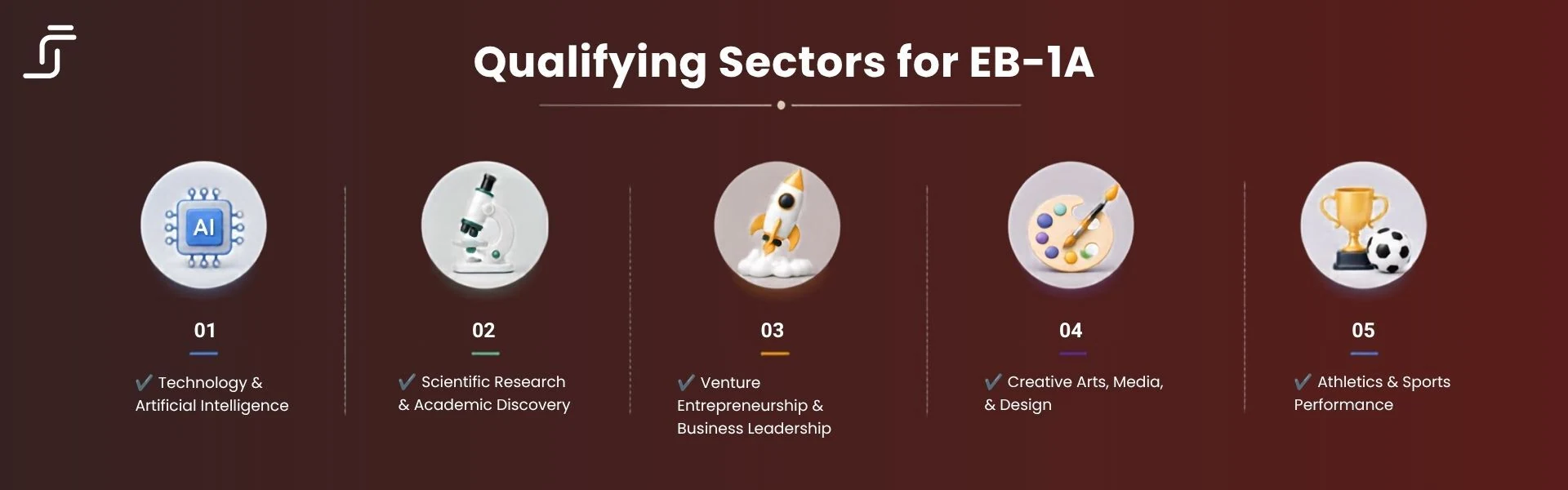 Qualifying Sectors for EB-1A

AI

01

✔ Technology & Artificial Intelligence

02

✔ Scientific Research & Academic Discovery

03

✔ Venture Entrepreneurship & Business Leadership

04

✔ Creative Arts, Media, & Design

05

✔ Athletics & Sports Performance